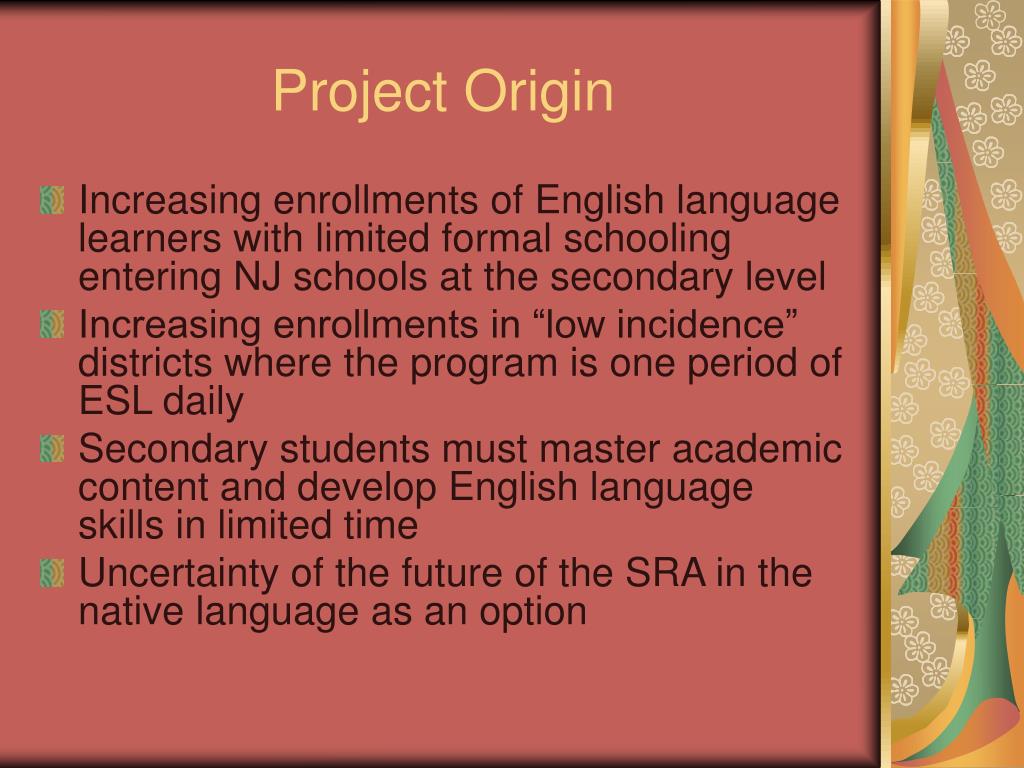 Project Origin

Increasing enrollments of English language learners with limited formal schooling entering NJ schools at the secondary level

Increasing enrollments in “low incidence” districts where the program is one period of ESL daily

Secondary students must master academic content and develop English language skills in limited time

Uncertainty of the future of the SRA in the native language as an option